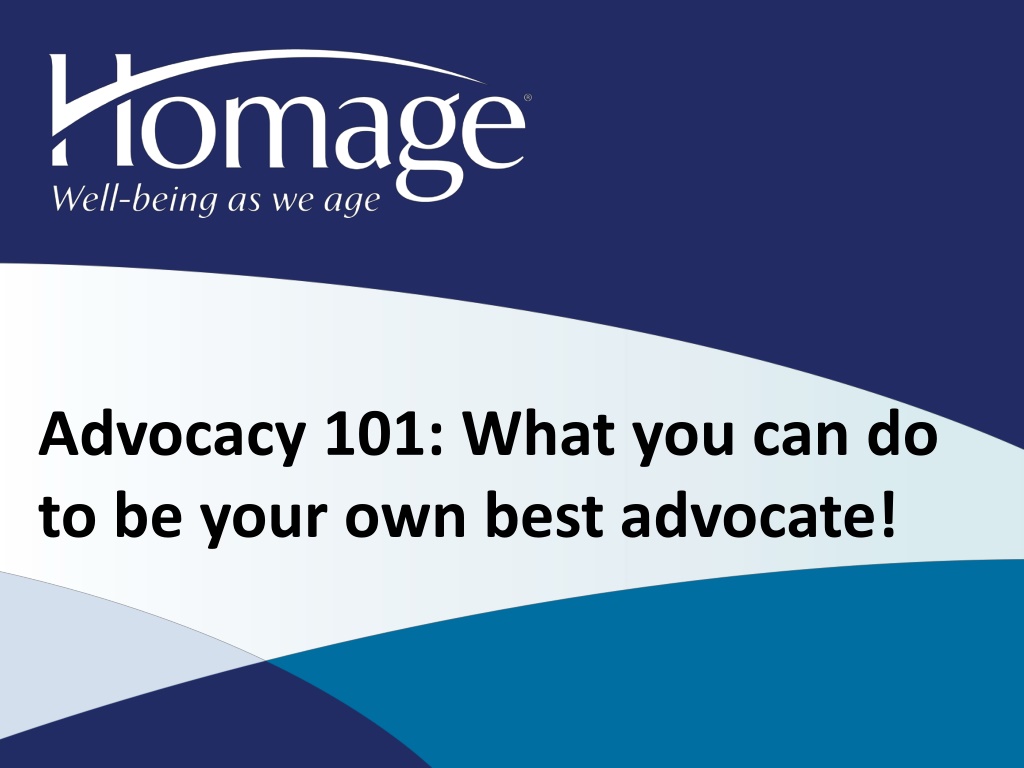 Homage®
Well-being as we age

Advocacy 101: What you can do to be your own best advocate!